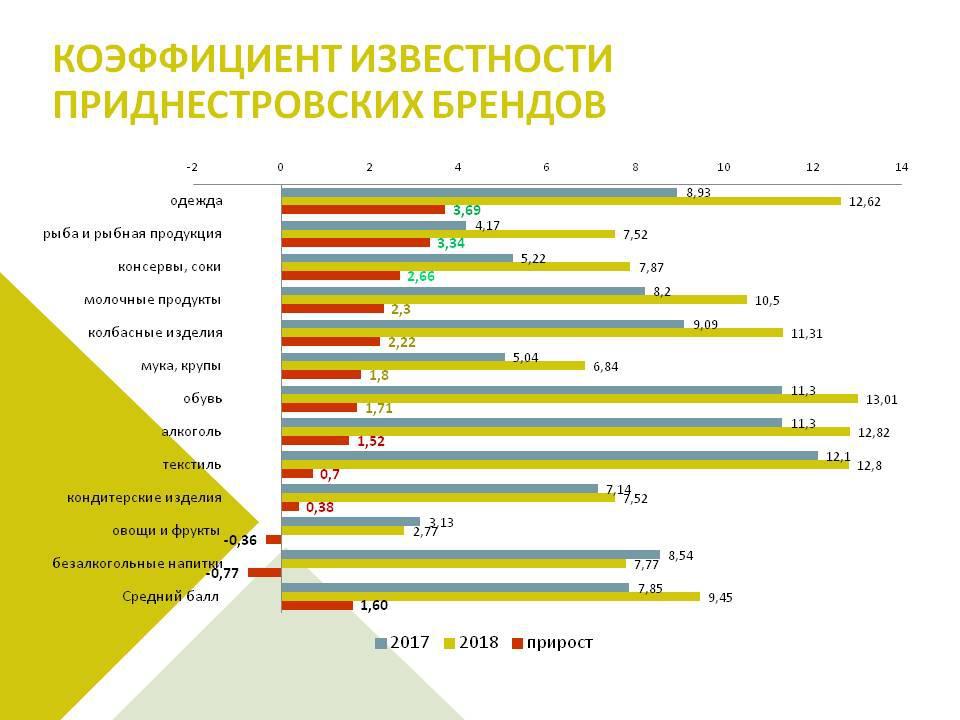 КОЭФФИЦИЕНТ ИЗВЕСТНОСТИ ПРИДНЕСТРОВСКИХ БРЕНДОВ

-2 0 2 4 6 8 10 12 14

одежда 8,93 12,62 3,69
рыба и рыбная продукция 4,17 7,52 3,34
консервы, соки 5,22 7,87 2,66
молочные продукты 8,2 10,5 2,3
колбасные изделия 9,09 11,31 2,22
мука, крупы 5,04 6,84 1,8
обувь 11,3 13,01 1,71
алкоголь 11,3 12,82 1,52
текстиль 12,1 12,8 0,7
кондитерские изделия 7,14 7,52 0,38
овощи и фрукты 3,13 2,77 -0,36
безалкогольные напитки 8,54 7,77 -0,77
Средний балл 7,85 9,45 1,60

2017 2018 прирост